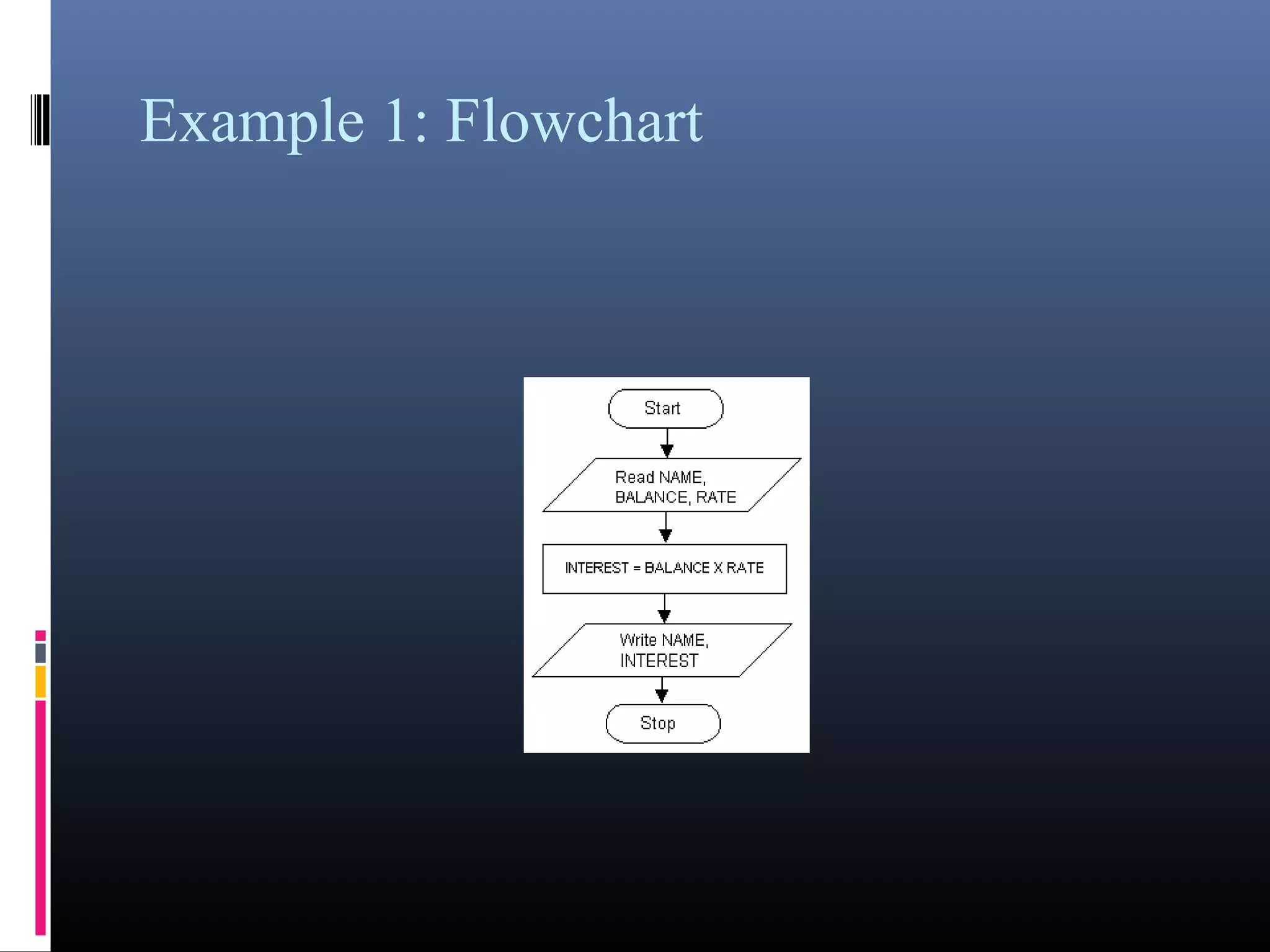 Example 1: Flowchart

Start

Read NAME, BALANCE, RATE

INTEREST = BALANCE X RATE

Write NAME, INTEREST

Stop